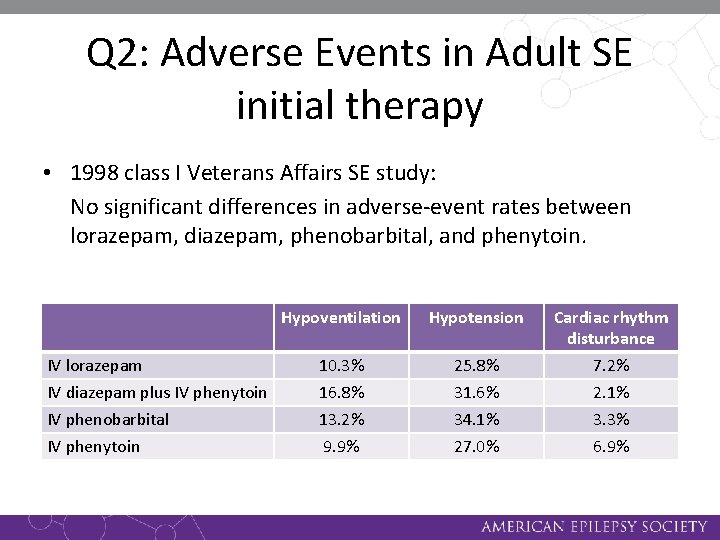 Q2: Adverse Events in Adult SE initial therapy

• 1998 class I Veterans Affairs SE study:
No significant differences in adverse-event rates between lorazepam, diazepam, phenobarbital, and phenytoin.

| | Hypoventilation | Hypotension | Cardiac rhythm disturbance |
|---|---|---|---|
| IV lorazepam | 10.3% | 25.8% | 7.2% |
| IV diazepam plus IV phenytoin | 16.8% | 31.6% | 2.1% |
| IV phenobarbital | 13.2% | 34.1% | 3.3% |
| IV phenytoin | 9.9% | 27.0% | 6.9% |

AMERICAN EPILEPSY SOCIETY